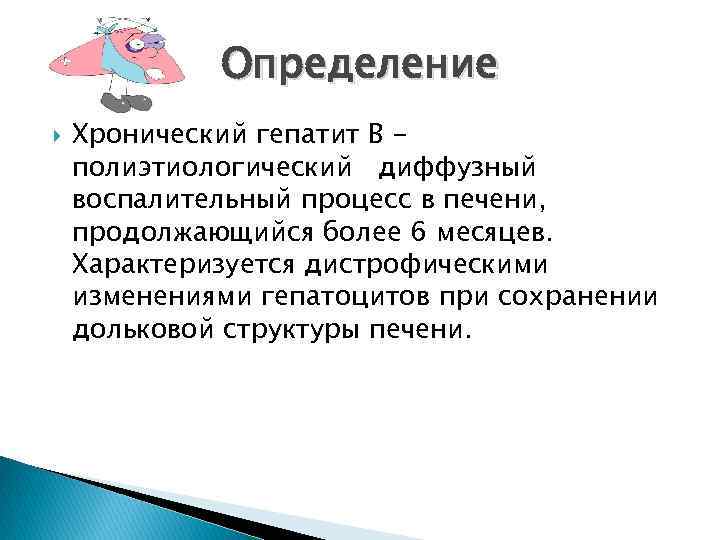 Определение

Хронический гепатит В – полиэтиологический диффузный воспалительный процесс в печени, продолжающийся более 6 месяцев. Характеризуется дистрофическими изменениями гепатоцитов при сохранении дольковой структуры печени.